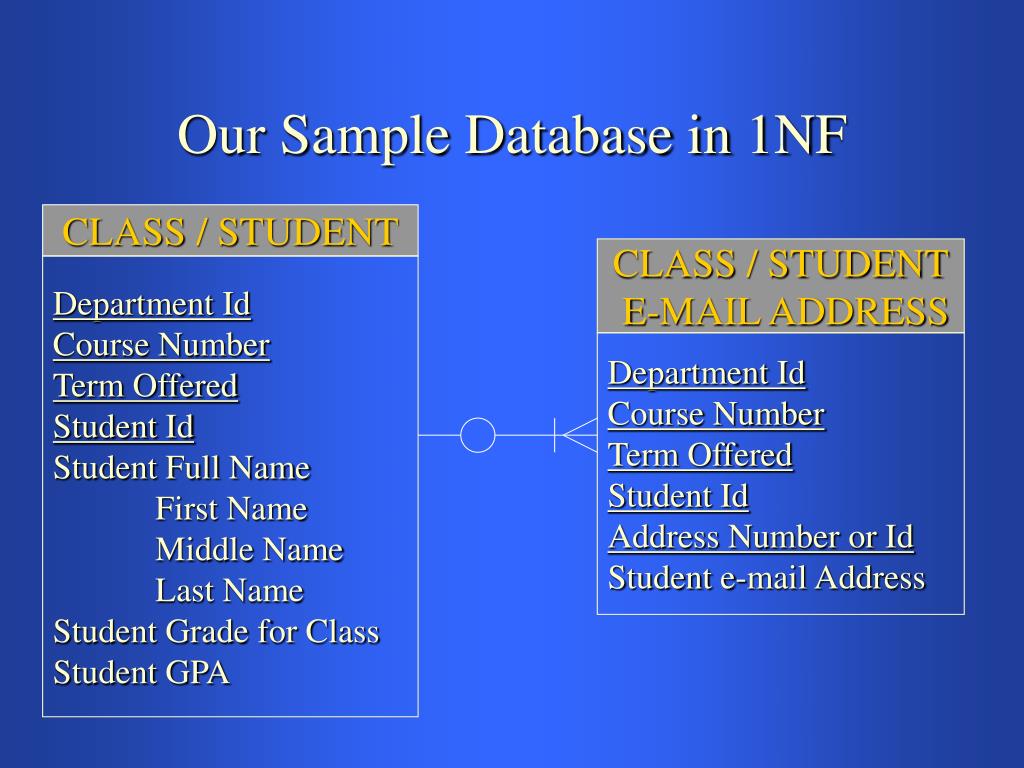 Our Sample Database in 1NF

CLASS / STUDENT

Department Id
Course Number
Term Offered
Student Id
Student Full Name
First Name
Middle Name
Last Name
Student Grade for Class
Student GPA

CLASS / STUDENT E-MAIL ADDRESS

Department Id
Course Number
Term Offered
Student Id
Address Number or Id
Student e-mail Address